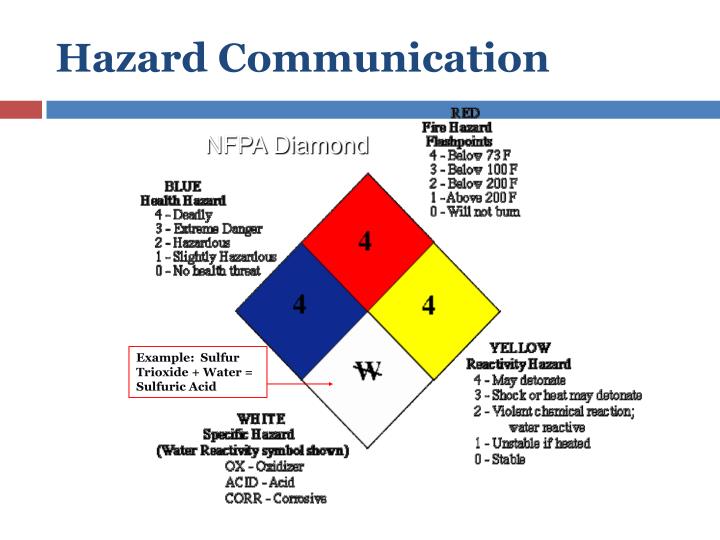 Hazard Communication

NFPA Diamond

RED
Fire Hazard
Flashpoints
4 - Below 73 F
3 - Below 100 F
2 - Below 200 F
1 - Above 200 F
0 - Will not burn

BLUE
Health Hazard
4 - Deadly
3 - Extreme Danger
2 - Hazardous
1 - Slightly Hazardous
0 - No health threat

4

4

4

W

Example: Sulfur Trioxide + Water = Sulfuric Acid

YELLOW
Reactivity Hazard
4 - May detonate
3 - Shock or heat may detonate
2 - Violent chemical reaction; water reactive
1 - Unstable if heated
0 - Stable

WHITE
Specific Hazard
(Water Reactivity symbol shown)
OX - Oxidizer
ACID - Acid
CORR - Corrosive